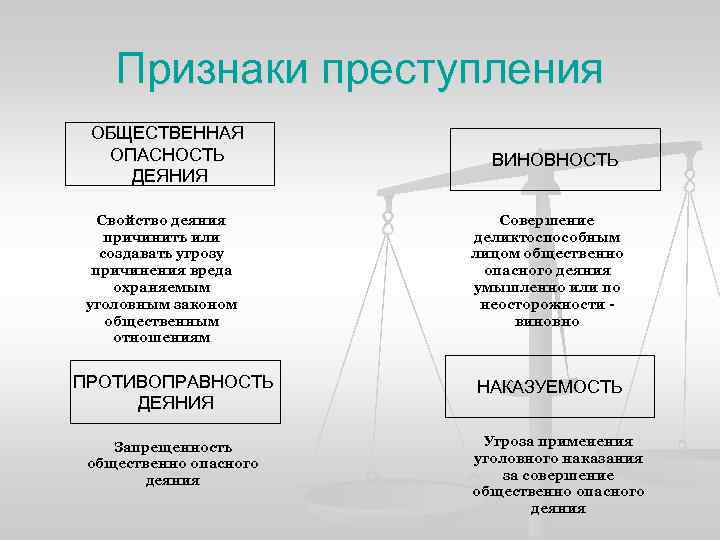 Признаки преступления

ОБЩЕСТВЕННАЯ ОПАСНОСТЬ ДЕЯНИЯ

Свойство деяния причинить или создавать угрозу причинения вреда охраняемым уголовным законом общественным отношениям

ПРОТИВОПРАВНОСТЬ ДЕЯНИЯ

Запрещенность общественно опасного деяния

ВИНОВНОСТЬ

Совершение деликтоспособным лицом общественно опасного деяния умышленно или по неосторожности - виновно

НАКАЗУЕМОСТЬ

Угроза применения уголовного наказания за совершение общественно опасного деяния